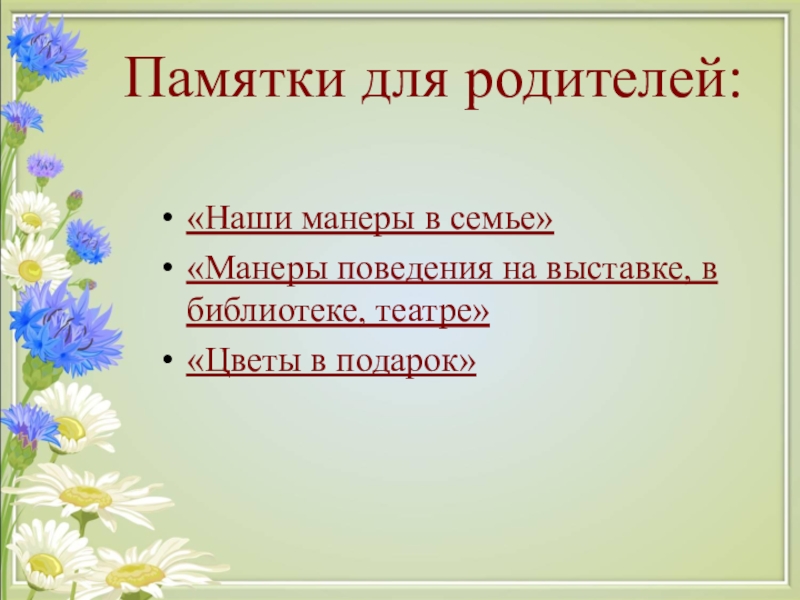 Памятки для родителей:

• «Наши манеры в семье»
• «Манеры поведения на выставке, в библиотеке, театре»
• «Цветы в подарок»